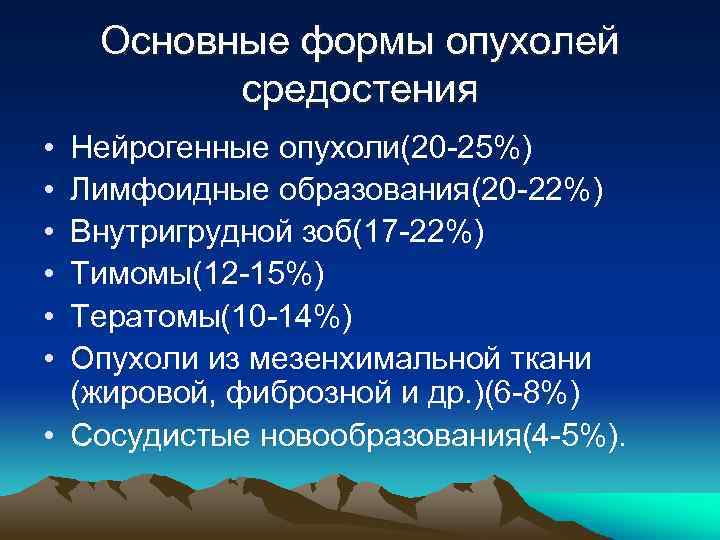 Основные формы опухолей средостения

• Нейрогенные опухоли(20-25%)
• Лимфоидные образования(20-22%)
• Внутригрудной зоб(17-22%)
• Тимомы(12-15%)
• Тератомы(10-14%)
• Опухоли из мезенхимальной ткани (жировой, фиброзной и др.)(6-8%)
• Сосудистые новообразования(4-5%).